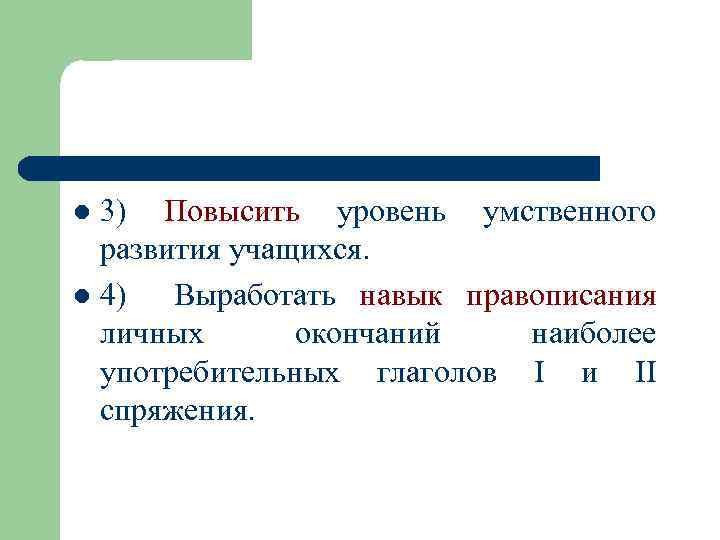 3) Повысить уровень умственного развития учащихся.

4) Выработать навык правописания личных окончаний наиболее употребительных глаголов I и II спряжения.